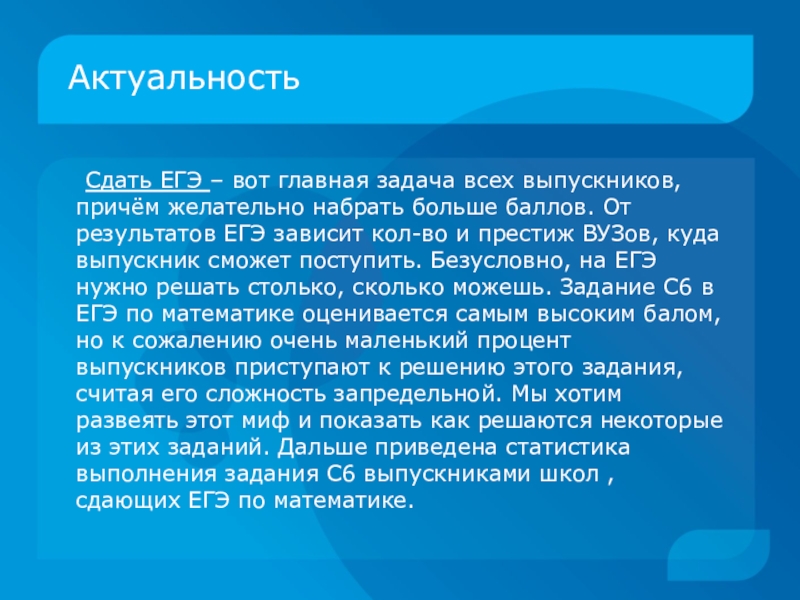 Актуальность

Сдать ЕГЭ – вот главная задача всех выпускников, причём желательно набрать больше баллов. От результатов ЕГЭ зависит кол-во и престиж ВУЗов, куда выпускник сможет поступить. Безусловно, на ЕГЭ нужно решать столько, сколько можешь. Задание С6 в ЕГЭ по математике оценивается самым высоким балом, но к сожалению очень маленький процент выпускников приступают к решению этого задания, считая его сложность запредельной. Мы хотим развеять этот миф и показать как решаются некоторые из этих заданий. Дальше приведена статистика выполнения задания С6 выпускниками школ , сдающих ЕГЭ по математике.